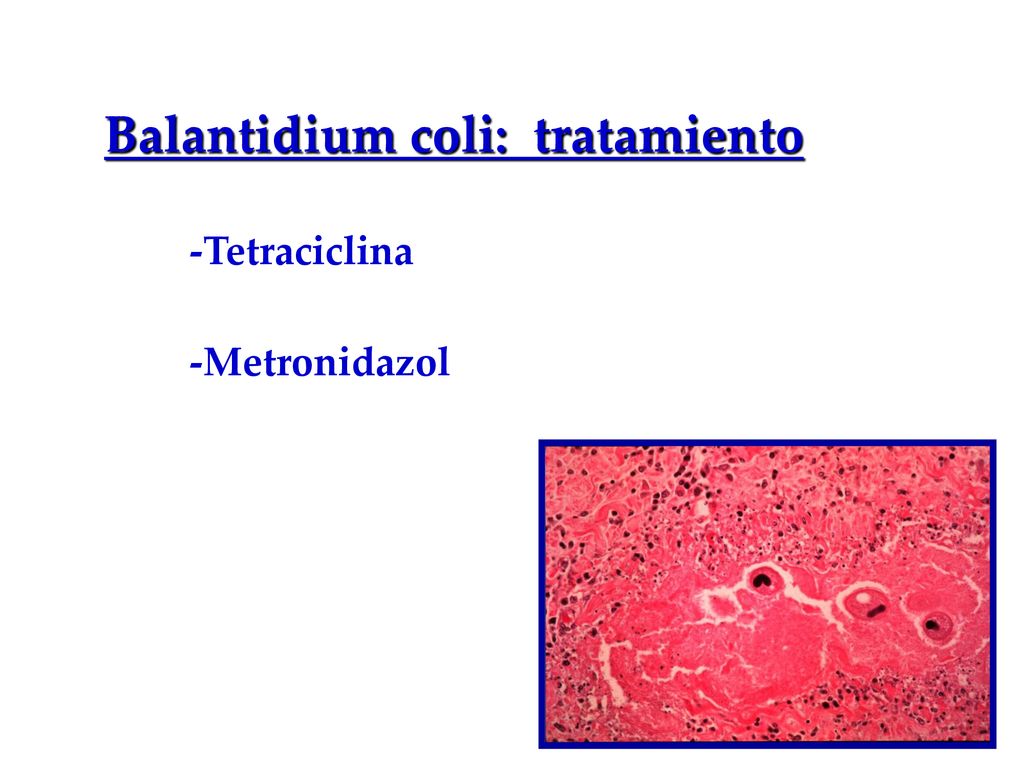 Balantidium coli: tratamiento

-Tetraciclina

-Metronidazol